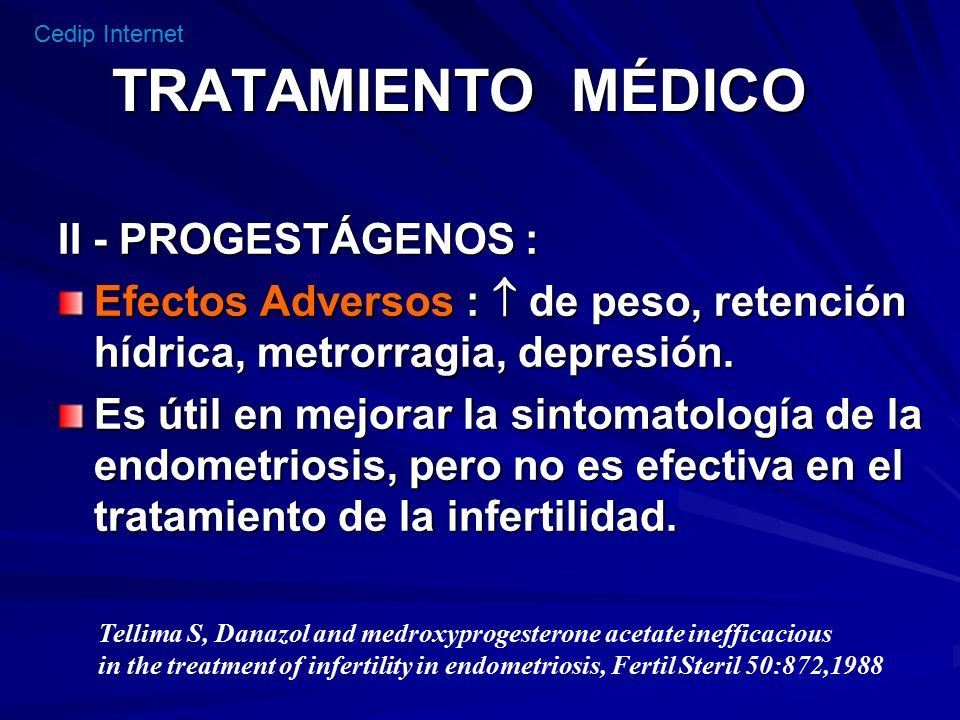 Cedip Internet

TRATAMIENTO MÉDICO

II - PROGESTÁGENOS :

Efectos Adversos : $\uparrow$ de peso, retención hídrica, metrorragia, depresión.

Es útil en mejorar la sintomatología de la endometriosis, pero no es efectiva en el tratamiento de la infertilidad.

Tellima S, Danazol and medroxyprogesterone acetate inefficacious in the treatment of infertility in endometriosis, Fertil Steril 50:872,1988